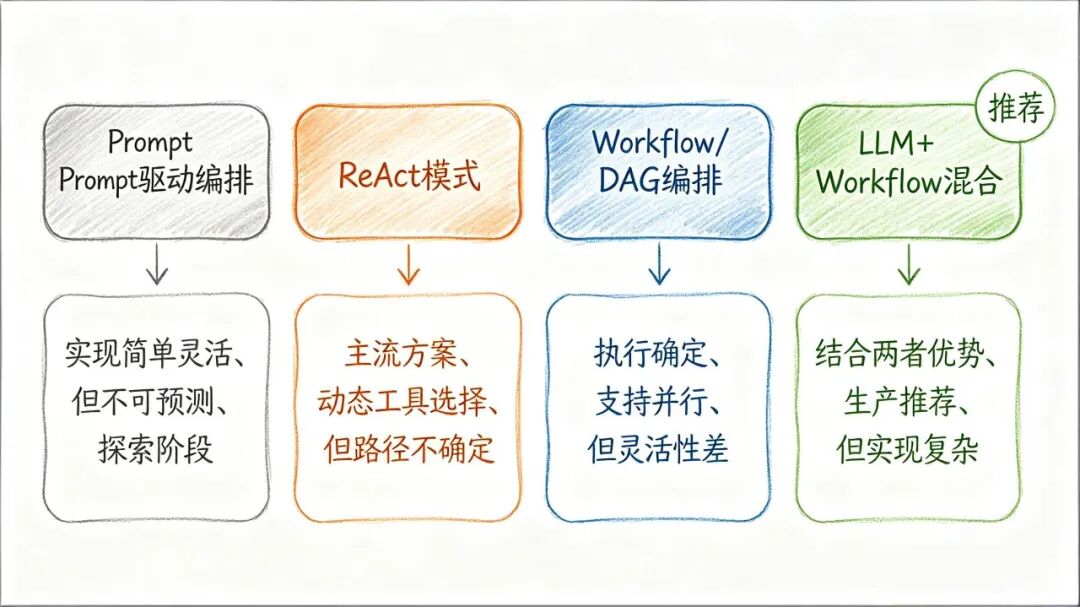 Prompt
Prompt驱动编排

实现简单灵活、
但不可预测、
探索阶段

ReAct模式

主流方案、
动态工具选择、
但路径不确定

Workflow/
DAG编排

执行确定、
支持并行、
但灵活性差

推荐

LLM+
Workflow混合

结合两者优势、
生产推荐、
但实现复杂